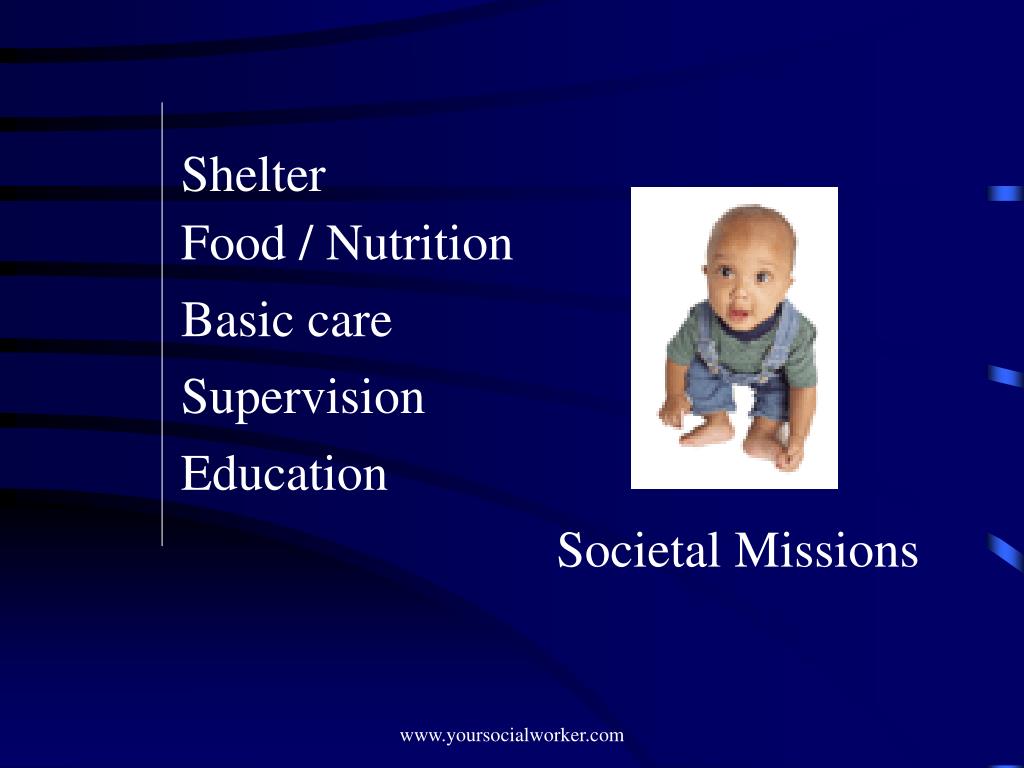 Shelter
Food / Nutrition
Basic care
Supervision
Education

Societal Missions

www.yoursocialworker.com